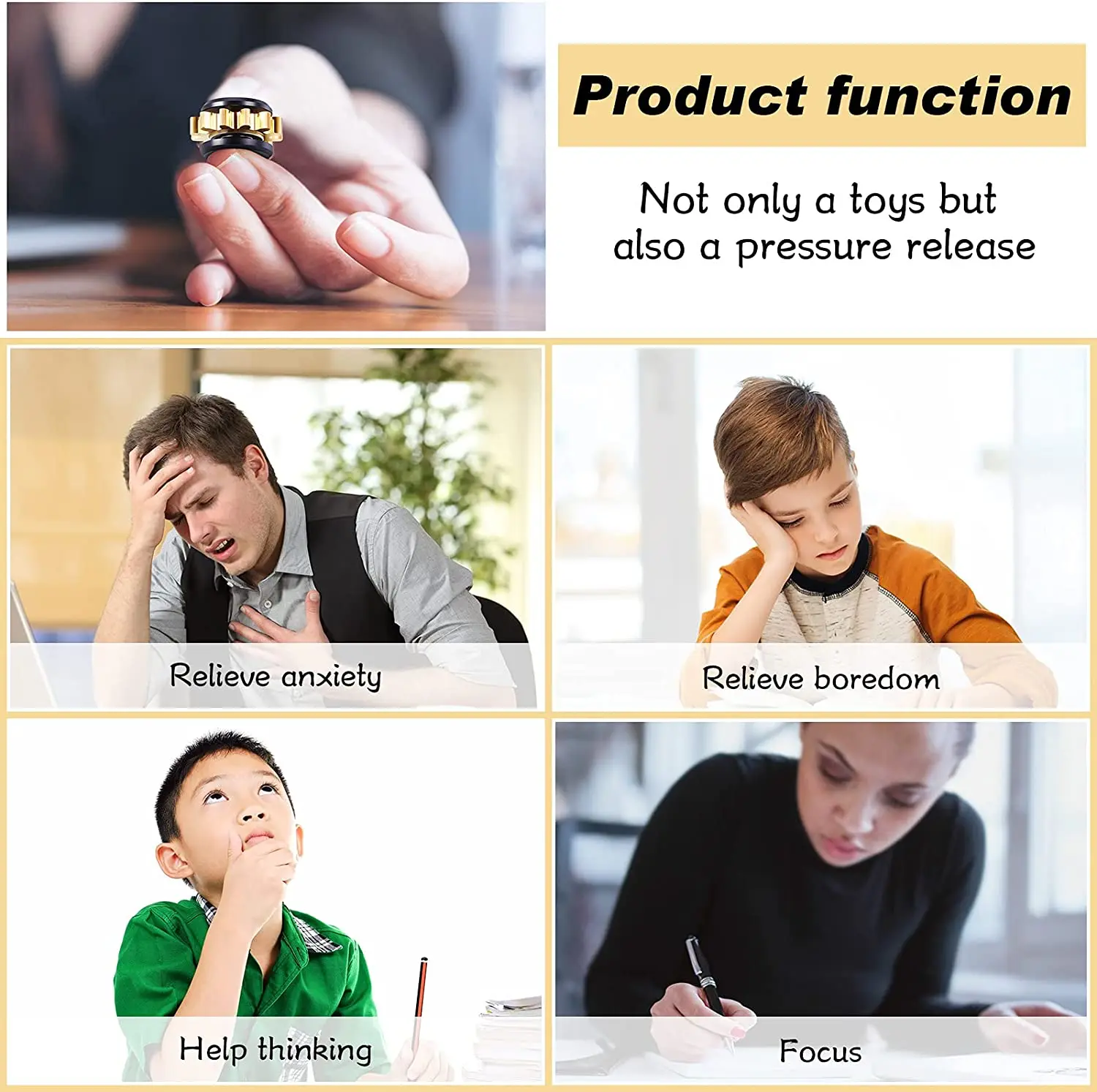 Product function

Not only a toys but also a pressure release

Relieve anxiety

Relieve boredom

Help thinking

Focus